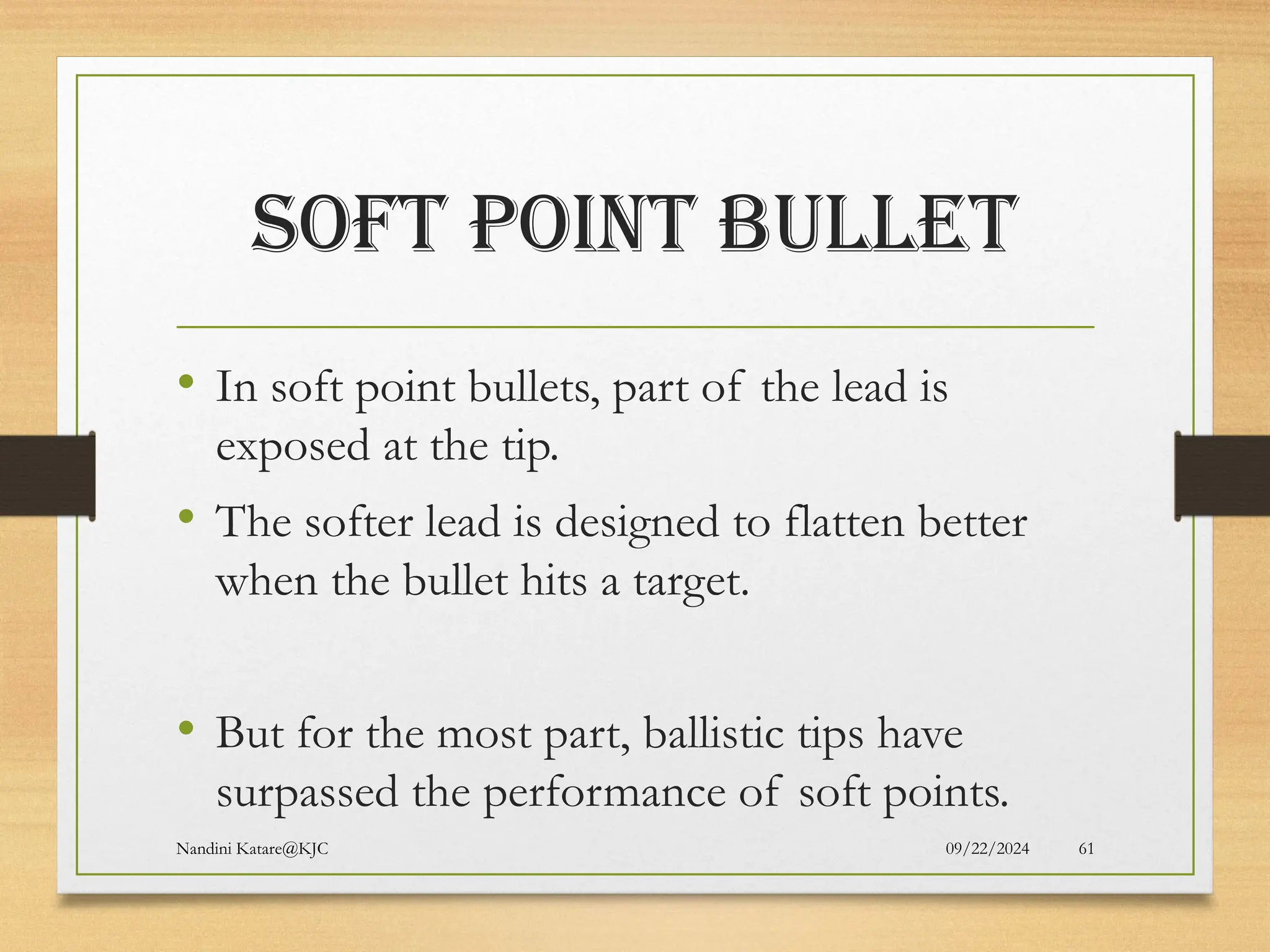 SOFT POINT BULLET

• In soft point bullets, part of the lead is exposed at the tip.

• The softer lead is designed to flatten better when the bullet hits a target.

• But for the most part, ballistic tips have surpassed the performance of soft points.

Nandini Katare@KJC

09/22/2024

61